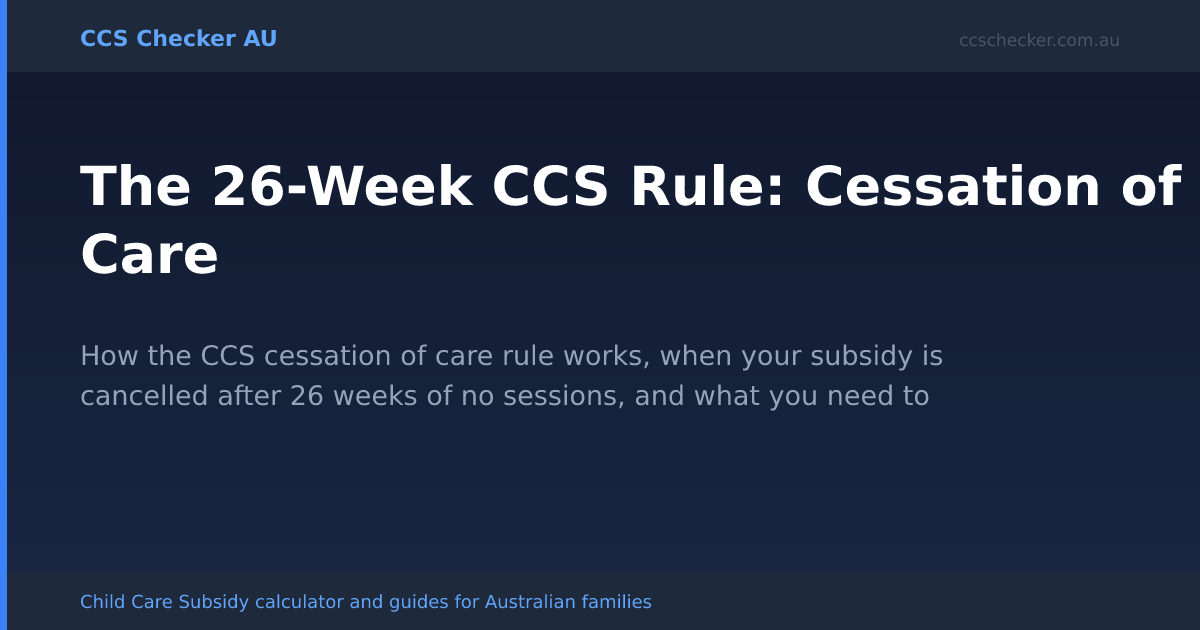 CCS Checker AU

ccschecker.com.au

The 26-Week CCS Rule: Cessation of Care

How the CCS cessation of care rule works, when your subsidy is cancelled after 26 weeks of no sessions, and what you need to

Child Care Subsidy calculator and guides for Australian families